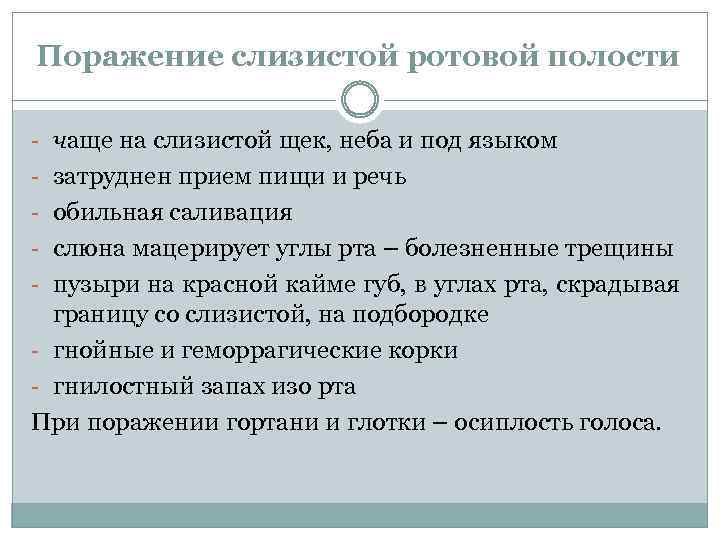 Поражение слизистой ротовой полости

- чаще на слизистой щек, неба и под языком
- затруднен прием пищи и речь
- обильная саливация
- слюна мацерирует углы рта – болезненные трещины
- пузыри на красной кайме губ, в углах рта, скрадывая границу со слизистой, на подбородке
- гнойные и геморрагические корки
- гнилостный запах изо рта

При поражении гортани и глотки – осиплость голоса.